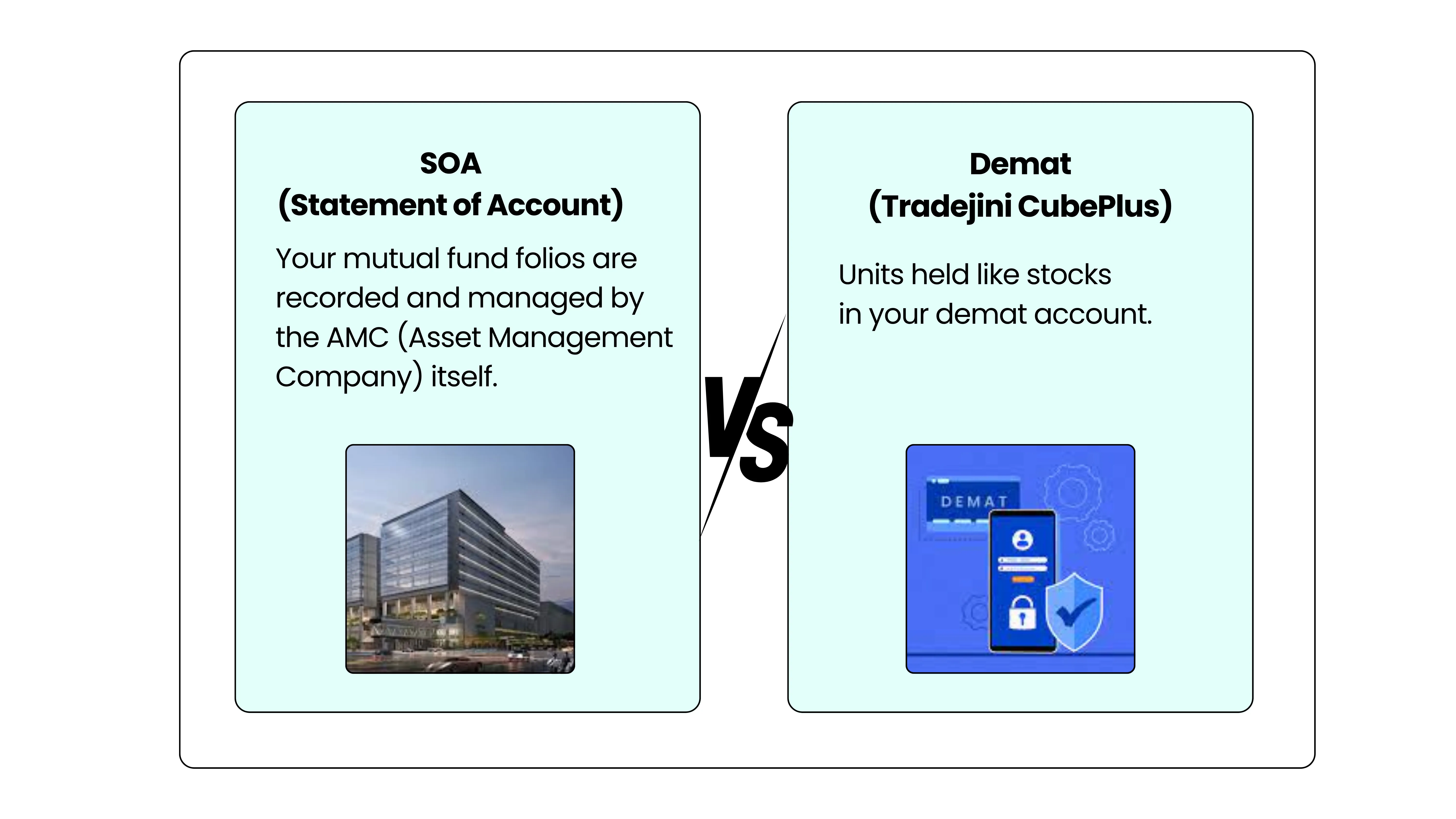 SOA
(Statement of Account)

Your mutual fund folios are recorded and managed by the AMC (Asset Management Company) itself.

VS

Demat
(Tradejini CubePlus)

Units held like stocks in your demat account.

DEMAT